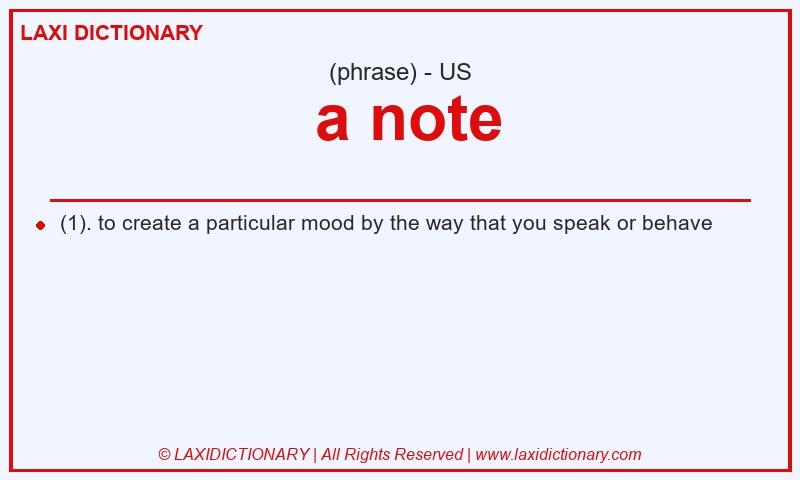 LAXI DICTIONARY

(phrase) - US

a note

(1). to create a particular mood by the way that you speak or behave

© LAXIDICTIONARY | All Rights Reserved | www.laxidictionary.com